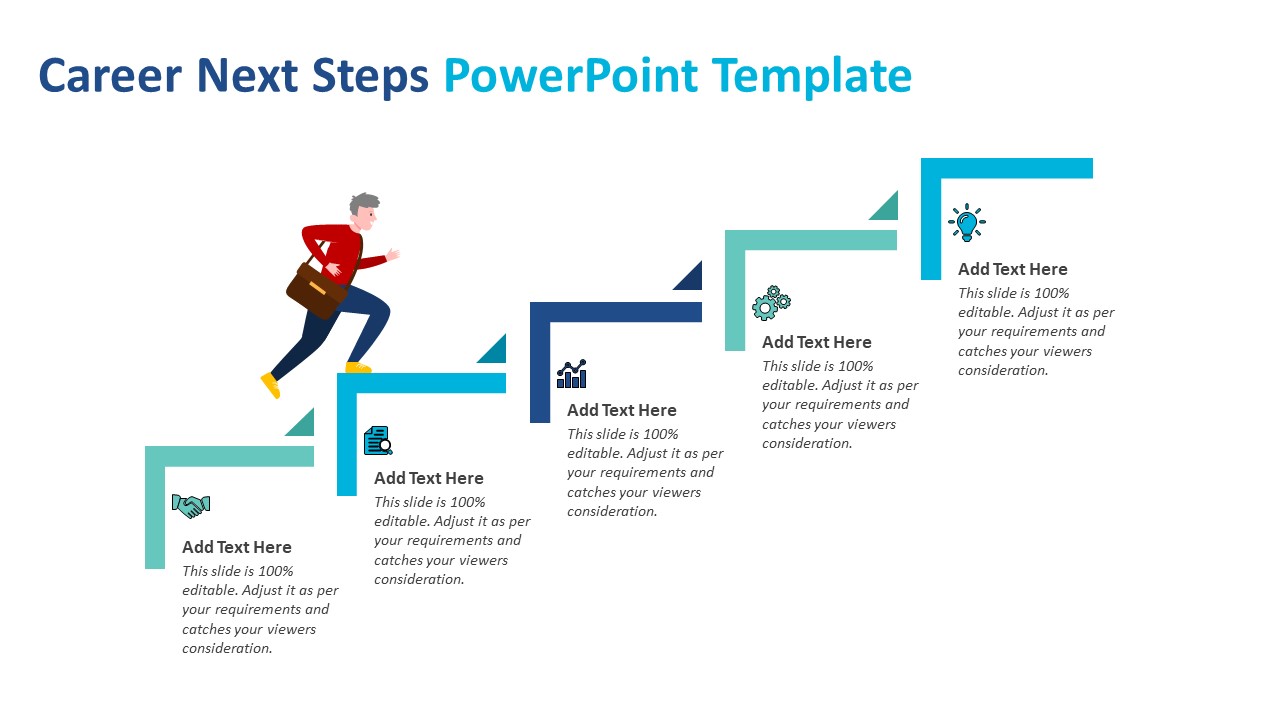 Career Next Steps PowerPoint Template

Add Text Here
This slide is 100% editable. Adjust it as per your requirements and catches your viewers consideration.

Add Text Here
This slide is 100% editable. Adjust it as per your requirements and catches your viewers consideration.

Add Text Here
This slide is 100% editable. Adjust it as per your requirements and catches your viewers consideration.

Add Text Here
This slide is 100% editable. Adjust it as per your requirements and catches your viewers consideration.

Add Text Here
This slide is 100% editable. Adjust it as per your requirements and catches your viewers consideration.